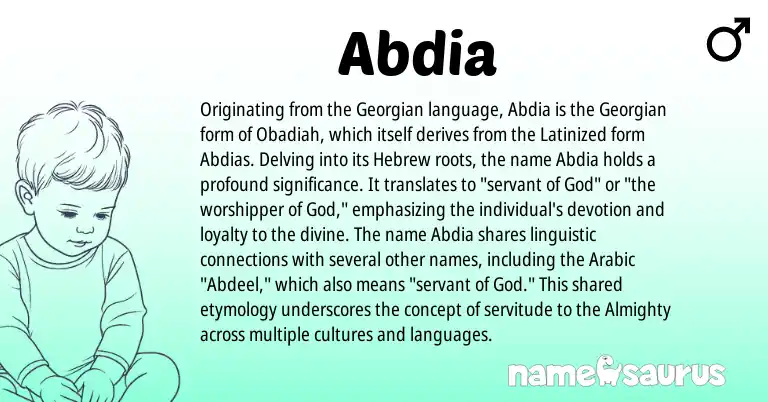 Abdia

♂

Originating from the Georgian language, Abdia is the Georgian form of Obadiah, which itself derives from the Latinized form Abdias. Delving into its Hebrew roots, the name Abdia holds a profound significance. It translates to "servant of God" or "the worshipper of God," emphasizing the individual's devotion and loyalty to the divine. The name Abdia shares linguistic connections with several other names, including the Arabic "Abdeel," which also means "servant of God." This shared etymology underscores the concept of servitude to the Almighty across multiple cultures and languages.

namesaurus